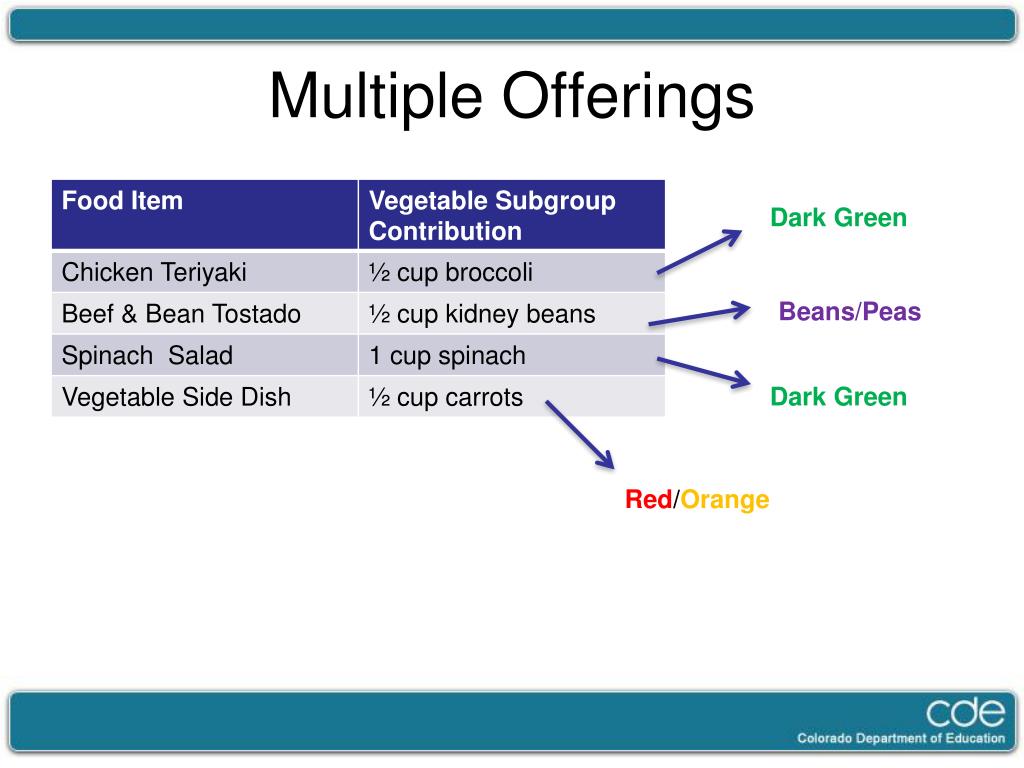 Multiple Offerings

| Food Item | Vegetable Subgroup Contribution |
|---|---|
| Chicken Teriyaki | ½ cup broccoli |
| Beef & Bean Tostado | ½ cup kidney beans |
| Spinach Salad | 1 cup spinach |
| Vegetable Side Dish | ½ cup carrots |

Dark Green

Beans/Peas

Dark Green

Red/Orange

cde
Colorado Department of Education